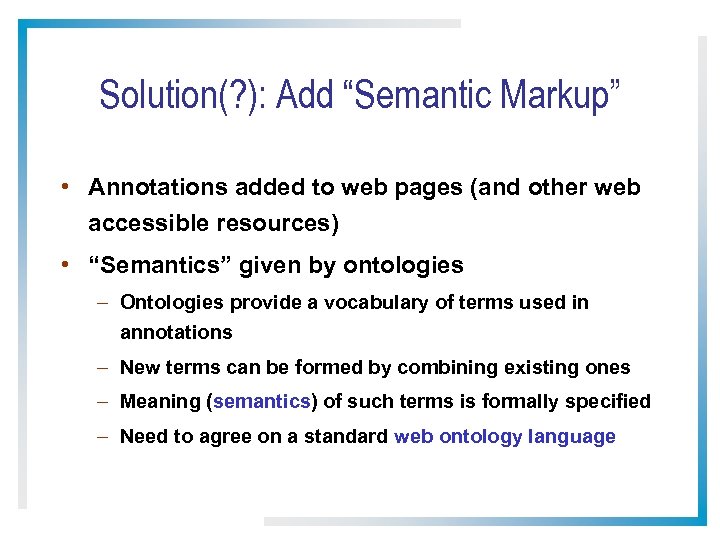 Solution(?): Add “Semantic Markup”

• Annotations added to web pages (and other web accessible resources)

• “Semantics” given by ontologies

– Ontologies provide a vocabulary of terms used in annotations

– New terms can be formed by combining existing ones

– Meaning (semantics) of such terms is formally specified

– Need to agree on a standard web ontology language